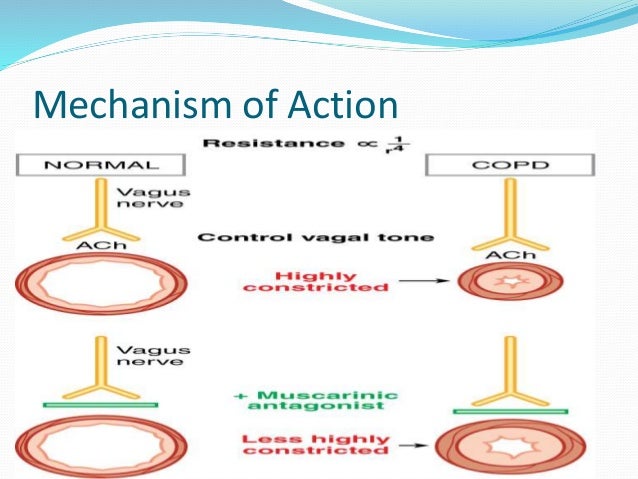 Mechanism of Action

Resistance $\propto \frac{1}{r^4}$

NORMAL

COPD

Vagus nerve

ACh

Control vagal tone

ACh

Highly constricted

Vagus nerve

+ Muscarinic antagonist

Less highly constricted